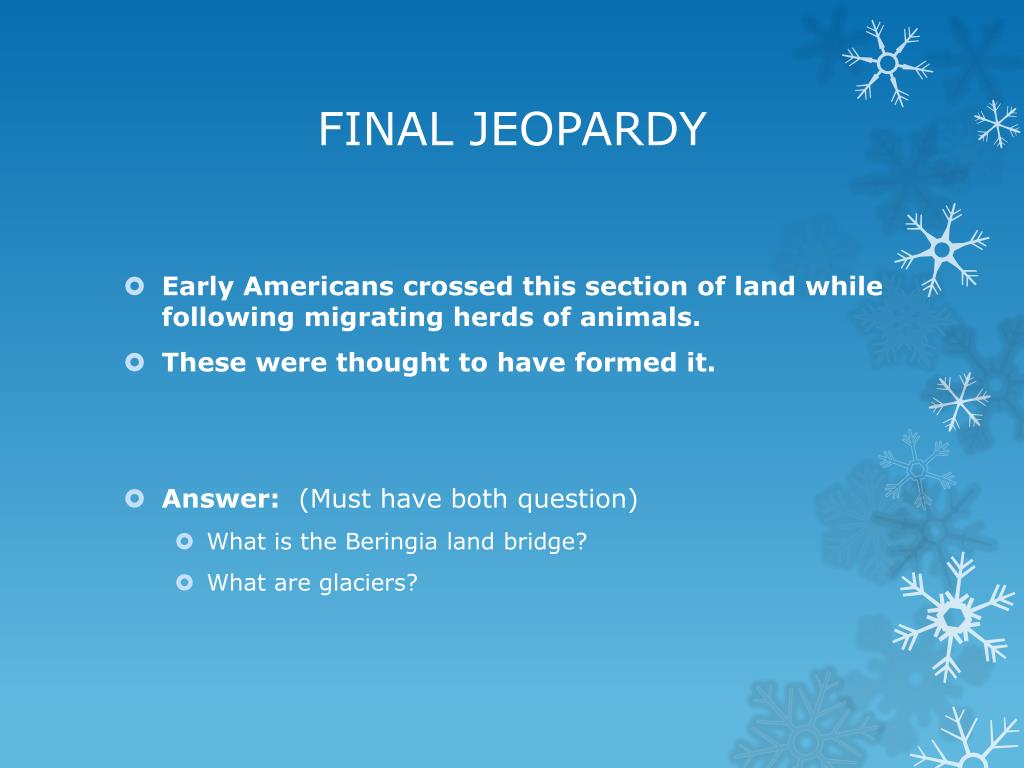 FINAL JEOPARDY

Early Americans crossed this section of land while following migrating herds of animals.

These were thought to have formed it.

Answer: (Must have both question)

What is the Beringia land bridge?

What are glaciers?